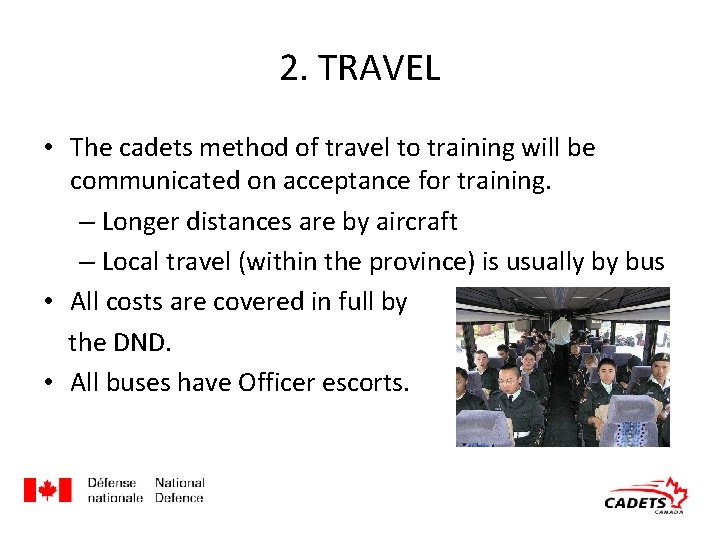 2. TRAVEL

• The cadets method of travel to training will be communicated on acceptance for training.

– Longer distances are by aircraft

– Local travel (within the province) is usually by bus

• All costs are covered in full by the DND.

• All buses have Officer escorts.

Défense nationale National Defence

CADETS CANADA